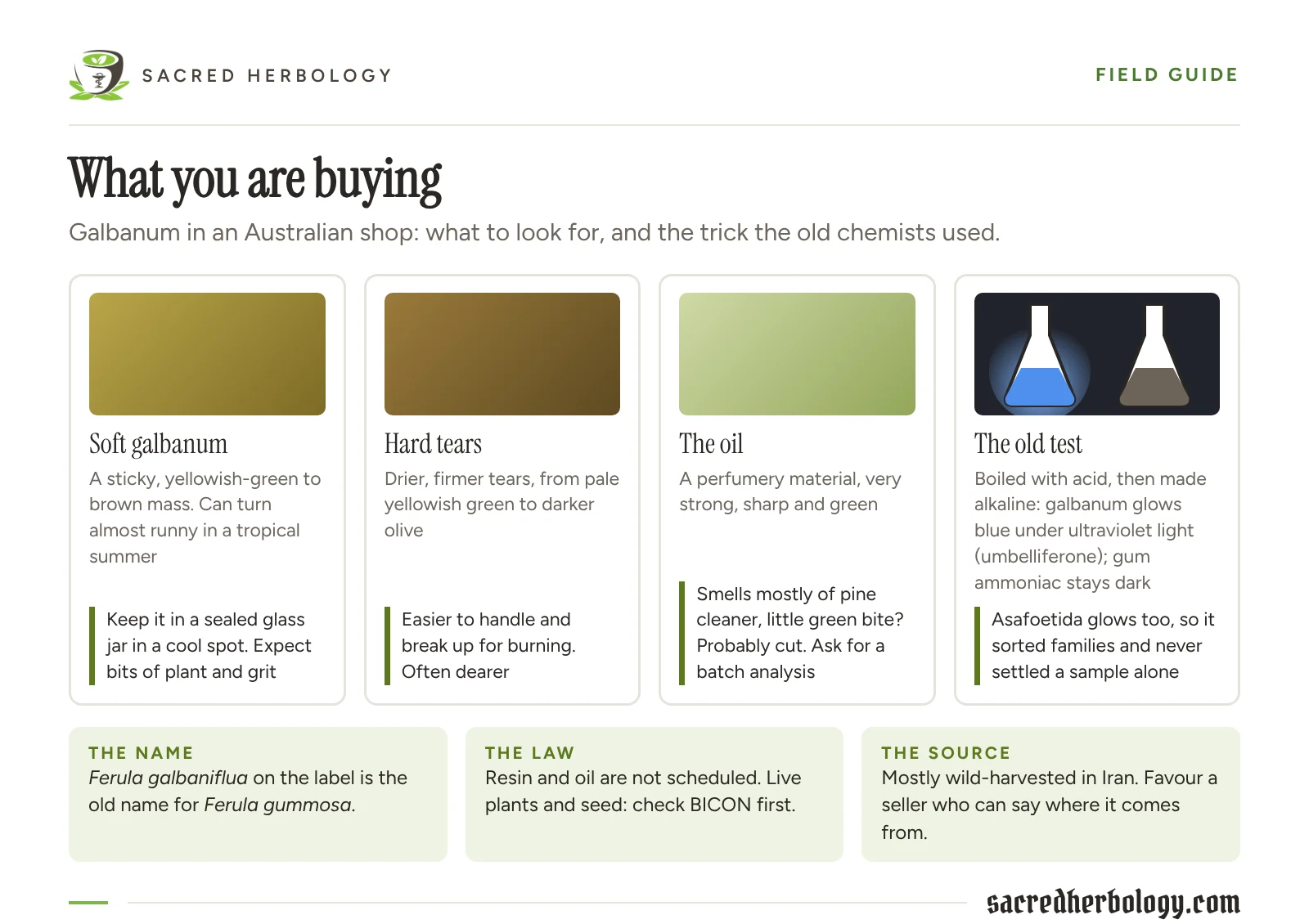 SACRED HERBOLOGY

FIELD GUIDE

What you are buying

Galbanum in an Australian shop: what to look for, and the trick the old chemists used.

Soft galbanum

A sticky, yellowish-green to brown mass. Can turn almost runny in a tropical summer

Keep it in a sealed glass jar in a cool spot. Expect bits of plant and grit

Hard tears

Drier, firmer tears, from pale yellowish green to darker olive

Easier to handle and break up for burning. Often dearer

The oil

A perfumery material, very strong, sharp and green

Smells mostly of pine cleaner, little green bite? Probably cut. Ask for a batch analysis

The old test

Boiled with acid, then made alkaline: galbanum glows blue under ultraviolet light (umbelliferone); gum ammoniac stays dark

Asafoetida glows too, so it sorted families and never settled a sample alone

THE NAME
Ferula galbaniflua on the label is the old name for Ferula gummosa.

THE LAW
Resin and oil are not scheduled. Live plants and seed: check BICON first.

THE SOURCE
Mostly wild-harvested in Iran. Favour a seller who can say where it comes from.

sacredherbology.com